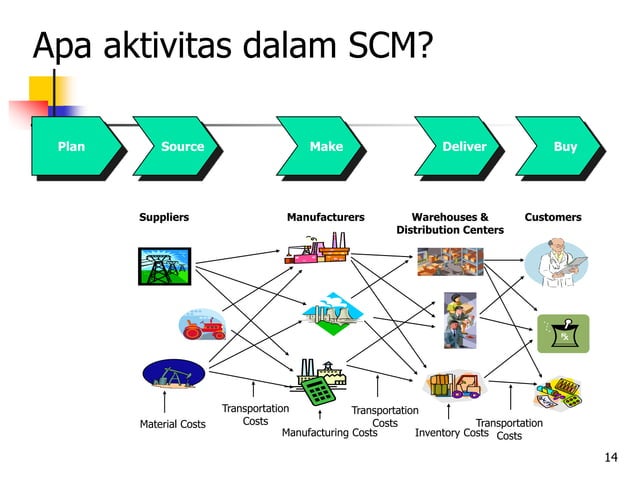 Apa aktivitas dalam SCM?

Plan

Source

Make

Deliver

Buy

Suppliers

Manufacturers

Warehouses & Distribution Centers

Customers

Material Costs

Transportation Costs

Manufacturing Costs

Transportation Costs

Inventory Costs

Transportation Costs

14